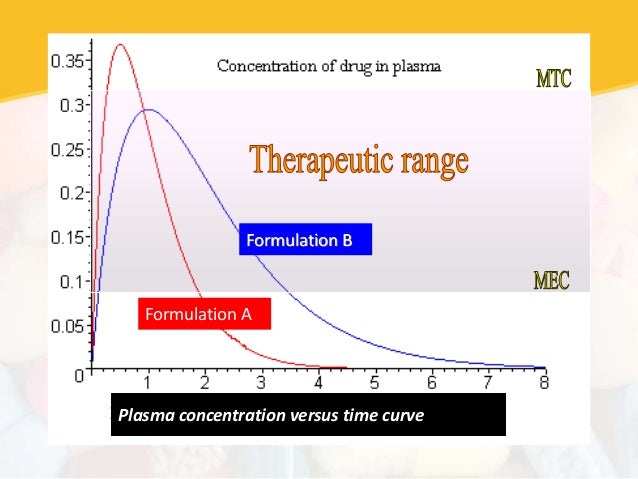 Concentration of drug in plasma

MTC

Therapeutic range

Formulation B

MEC

Formulation A

0.35
0.3
0.25
0.2
0.15
0.1
0.05
0

1 2 3 4 5 6 7 8

Plasma concentration versus time curve